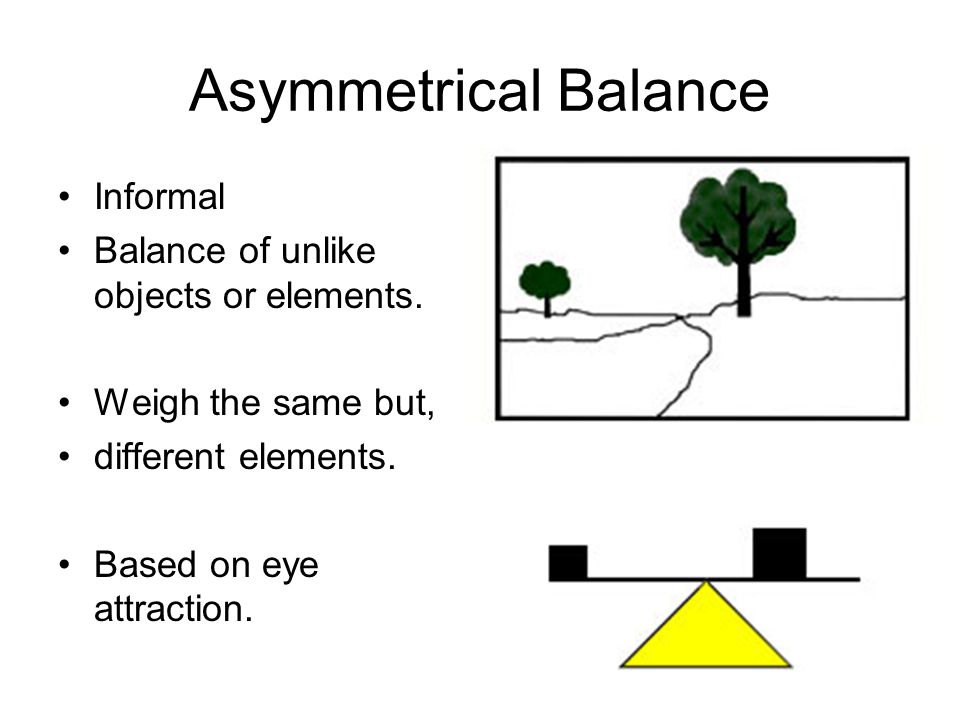 Asymmetrical Balance

• Informal
• Balance of unlike objects or elements.

• Weigh the same but,
• different elements.

• Based on eye attraction.